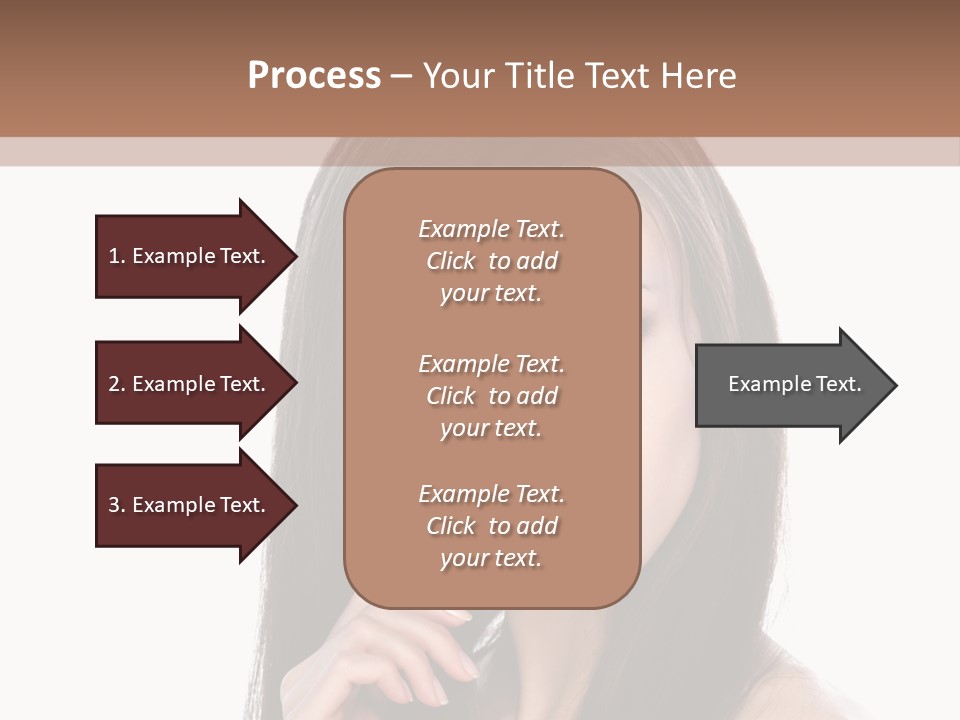 Process – Your Title Text Here

1. Example Text.

2. Example Text.

3. Example Text.

Example Text. Click to add your text.

Example Text. Click to add your text.

Example Text. Click to add your text.

Example Text.